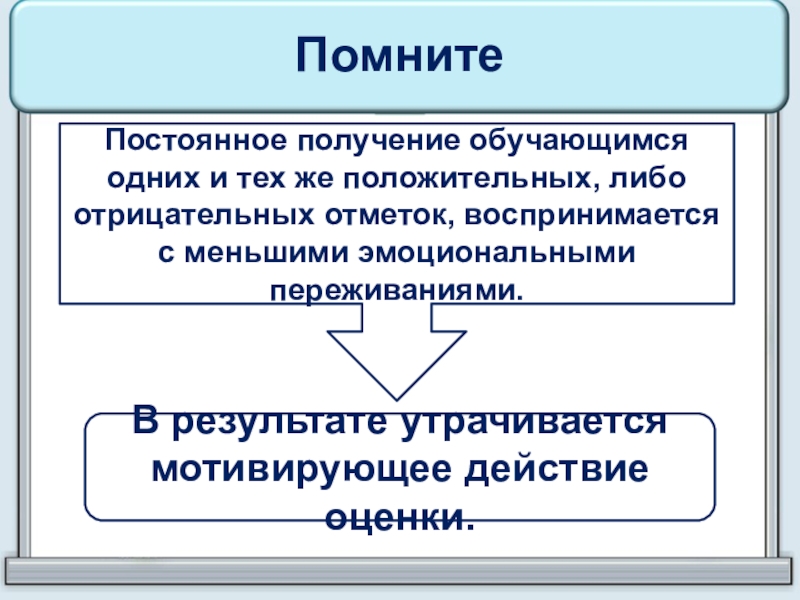 Помните

Постоянное получение обучающимся одних и тех же положительных, либо отрицательных отметок, воспринимается с меньшими эмоциональными переживаниями.

В результате утрачивается мотивирующее действие оценки.